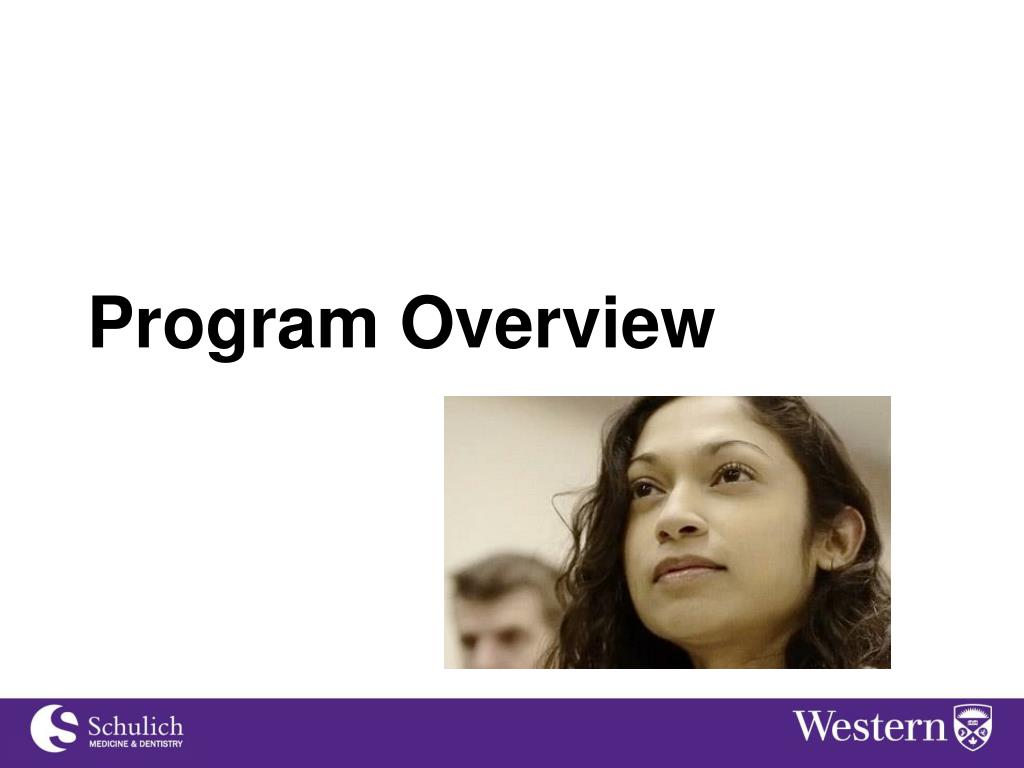 Program Overview

Schulich
MEDICINE & DENTISTRY

Western